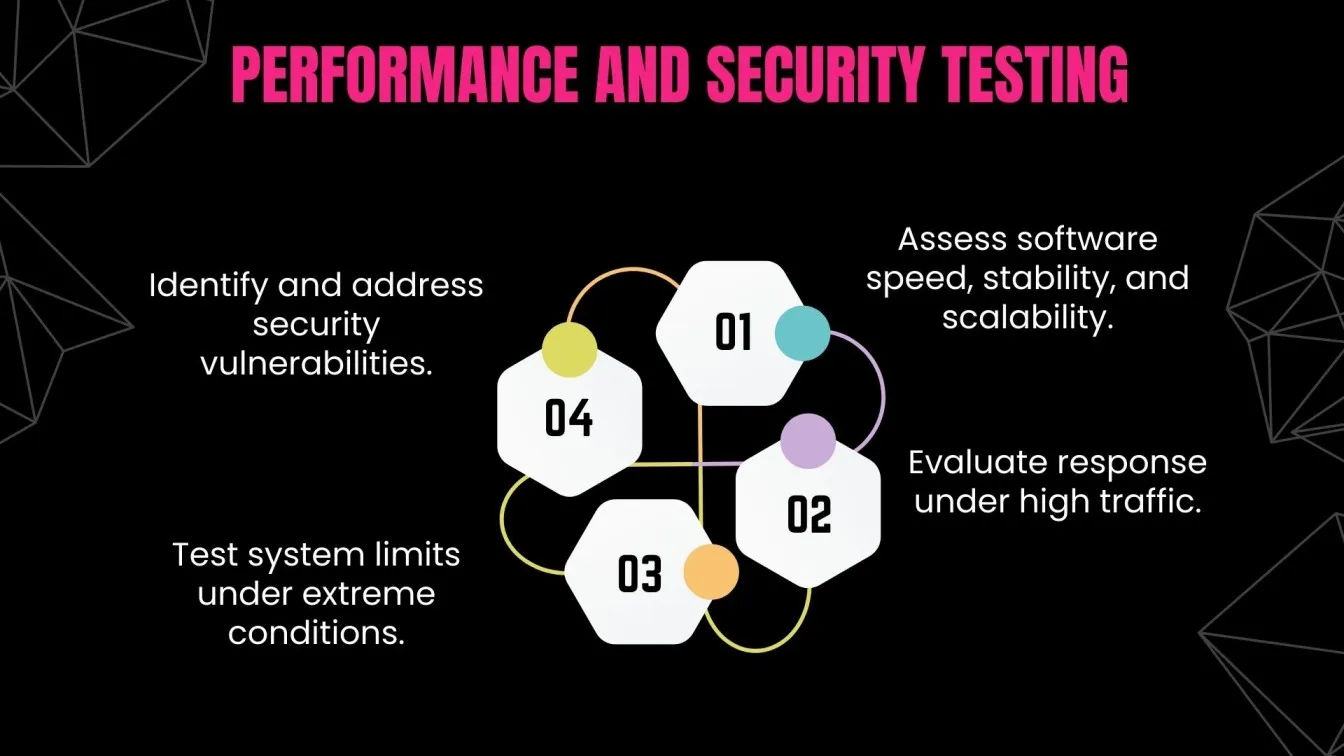 PERFORMANCE AND SECURITY TESTING

01

Assess software speed, stability, and scalability.

02

Evaluate response under high traffic.

03

Test system limits under extreme conditions.

04

Identify and address security vulnerabilities.